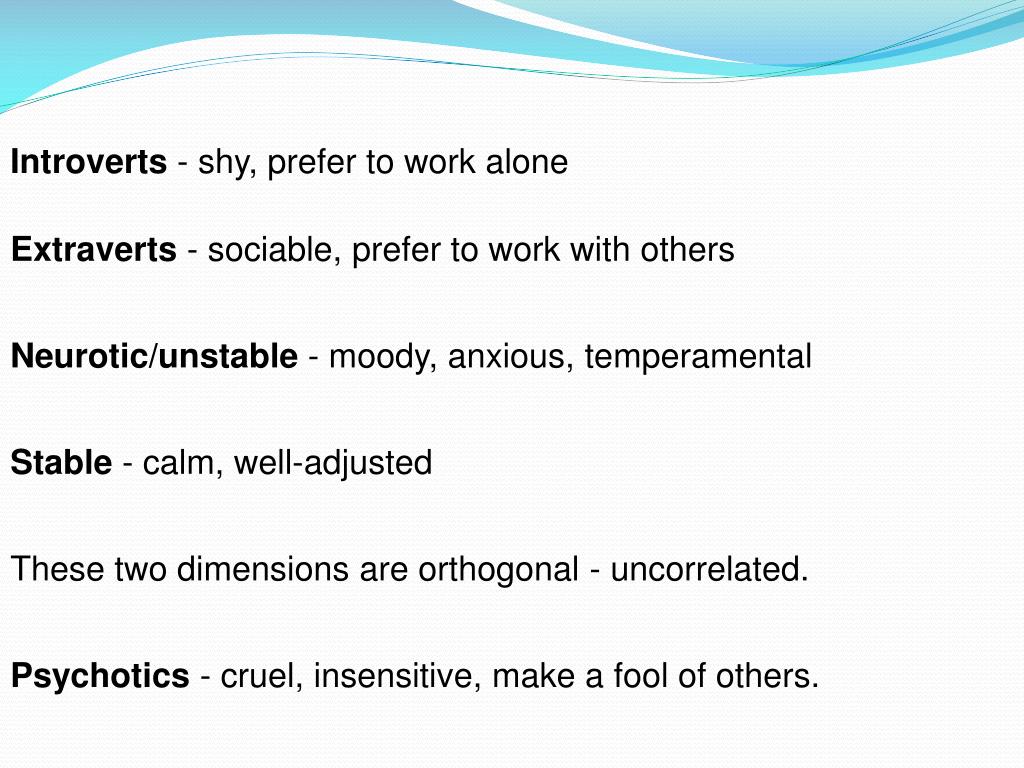 Introverts - shy, prefer to work alone

Extraverts - sociable, prefer to work with others

Neurotic/unstable - moody, anxious, temperamental

Stable - calm, well-adjusted

These two dimensions are orthogonal - uncorrelated.

Psychotics - cruel, insensitive, make a fool of others.